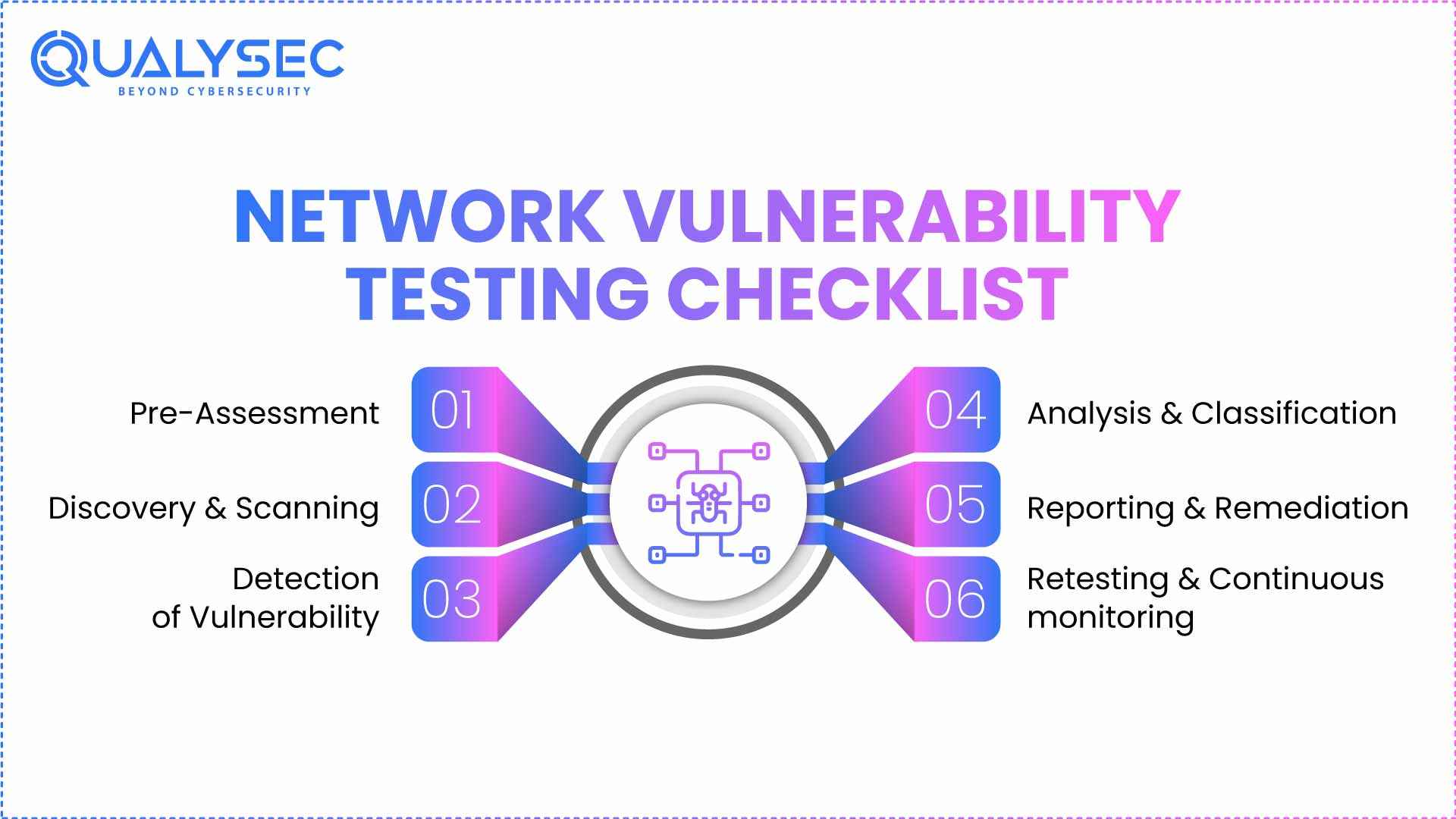 QUALYSEC
BEYOND CYBERSECURITY

NETWORK VULNERABILITY TESTING CHECKLIST

Pre-Assessment 01

Discovery & Scanning 02

Detection of Vulnerability 03

04 Analysis & Classification

05 Reporting & Remediation

06 Retesting & Continuous monitoring